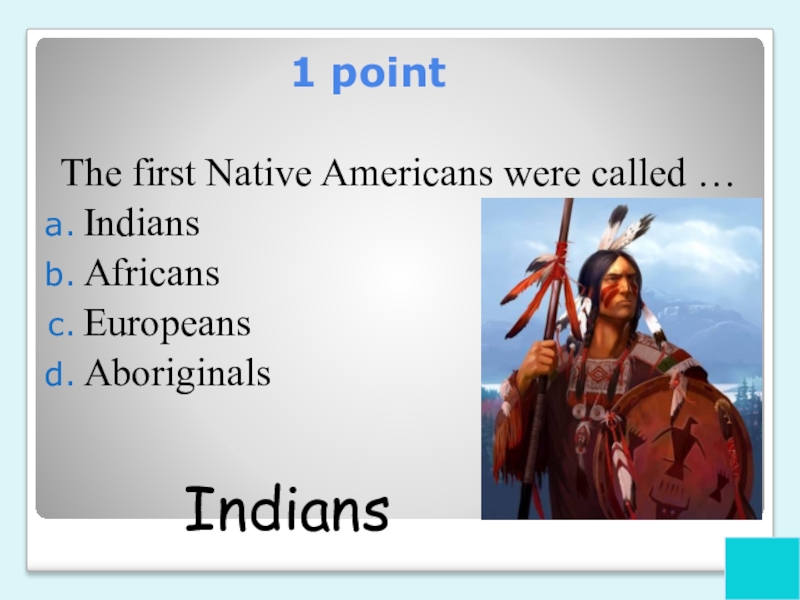 1 point

The first Native Americans were called …

a. Indians
b. Africans
c. Europeans
d. Aboriginals

Indians